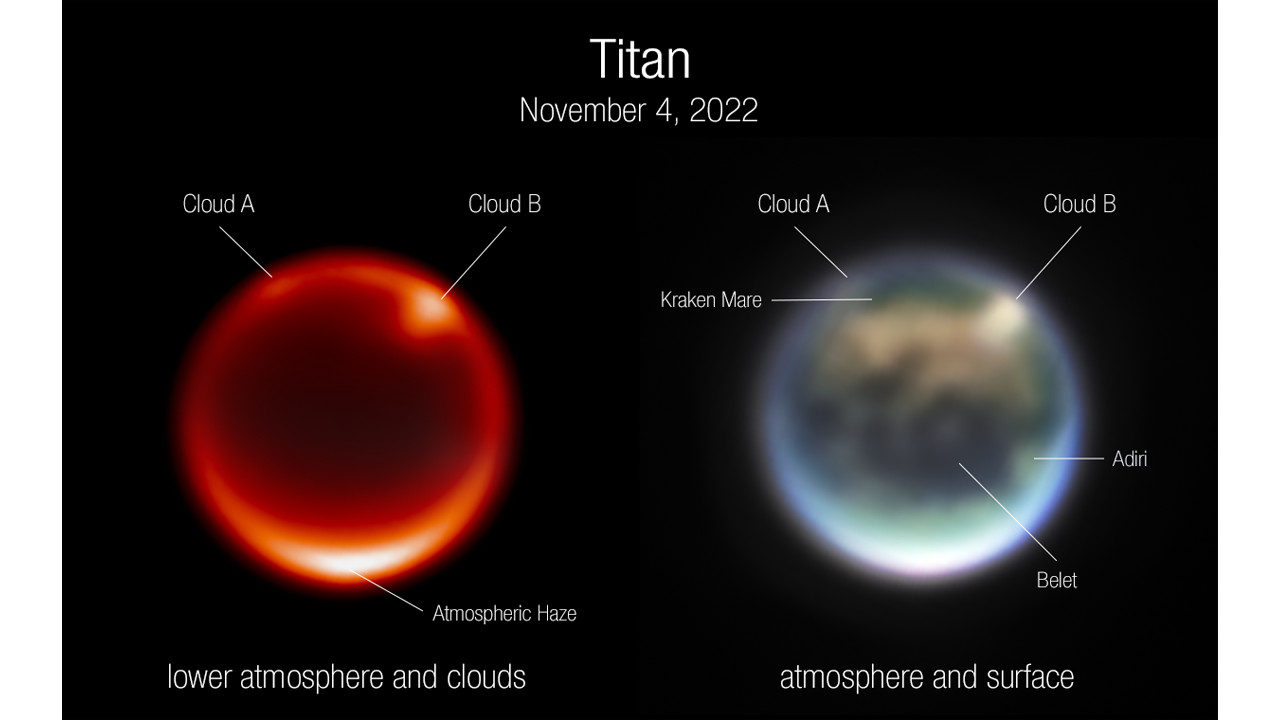 Titan
November 4, 2022

Cloud A

Cloud B

Atmospheric Haze

lower atmosphere and clouds

Cloud A

Cloud B

Kraken Mare

Adiri

Belet

atmosphere and surface